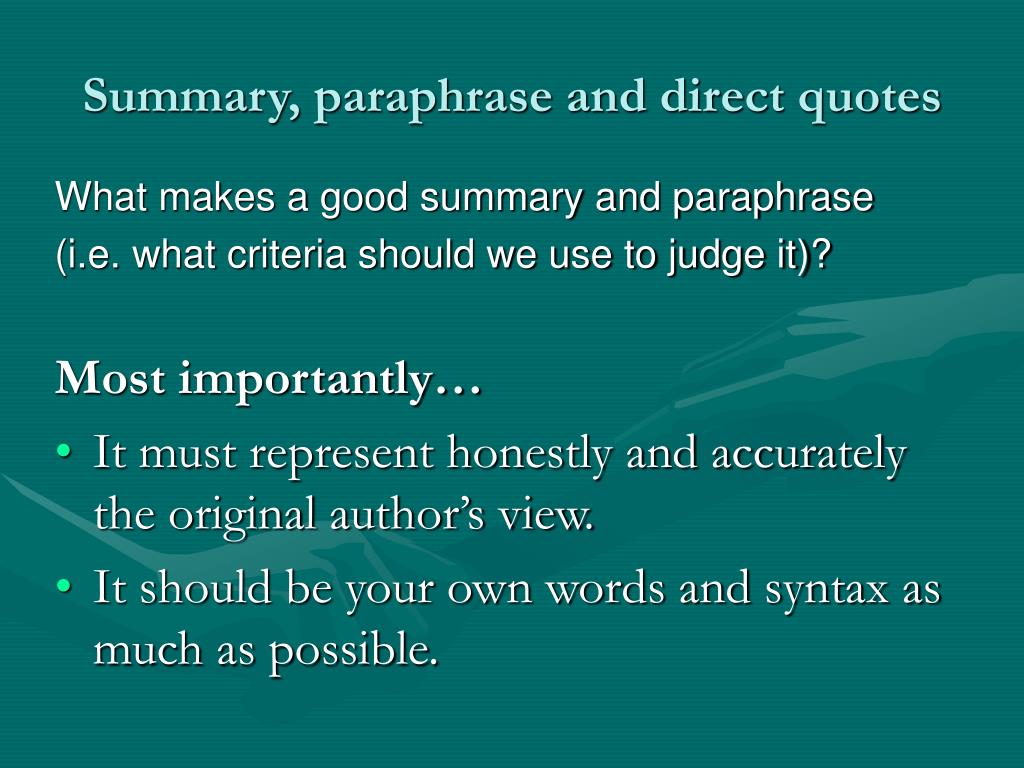 Summary, paraphrase and direct quotes

What makes a good summary and paraphrase (i.e. what criteria should we use to judge it)?

Most importantly…

• It must represent honestly and accurately the original author’s view.
• It should be your own words and syntax as much as possible.